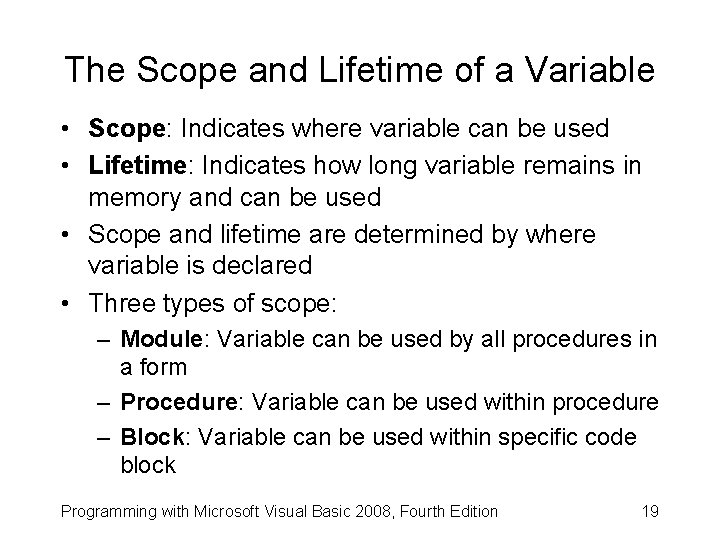 The Scope and Lifetime of a Variable

• Scope: Indicates where variable can be used
• Lifetime: Indicates how long variable remains in memory and can be used
• Scope and lifetime are determined by where variable is declared
• Three types of scope:
– Module: Variable can be used by all procedures in a form
– Procedure: Variable can be used within procedure
– Block: Variable can be used within specific code block

Programming with Microsoft Visual Basic 2008, Fourth Edition 19